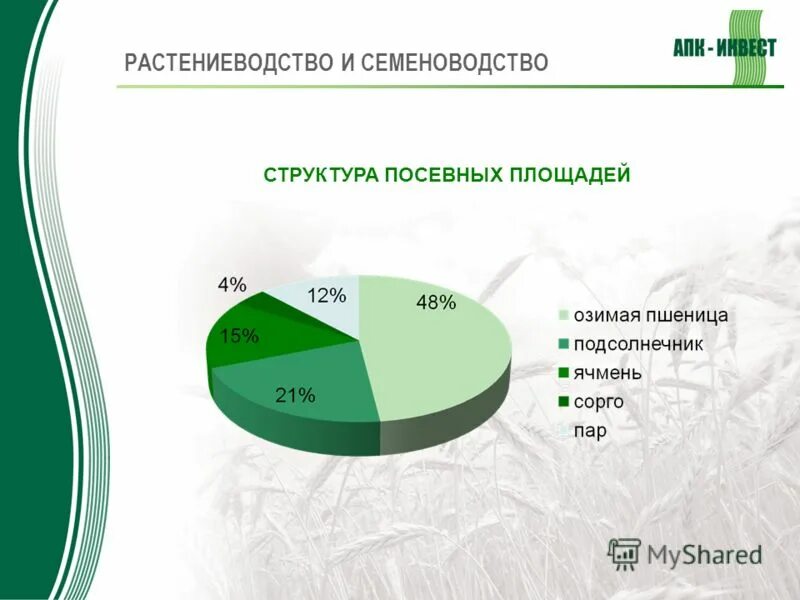 РАСТЕНИЕВОДСТВО И СЕМЕНОВОДСТВО

АПК - ИНВЕСТ

СТРУКТУРА ПОСЕВНЫХ ПЛОЩАДЕЙ

4%
12%
48%
15%
21%

озимая пшеница
подсолнечник
ячмень
сорго
пар

MyShared